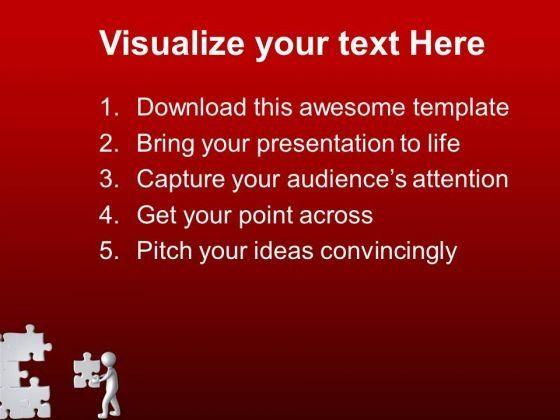 Visualize your text Here

1. Download this awesome template
2. Bring your presentation to life
3. Capture your audience's attention
4. Get your point across
5. Pitch your ideas convincingly